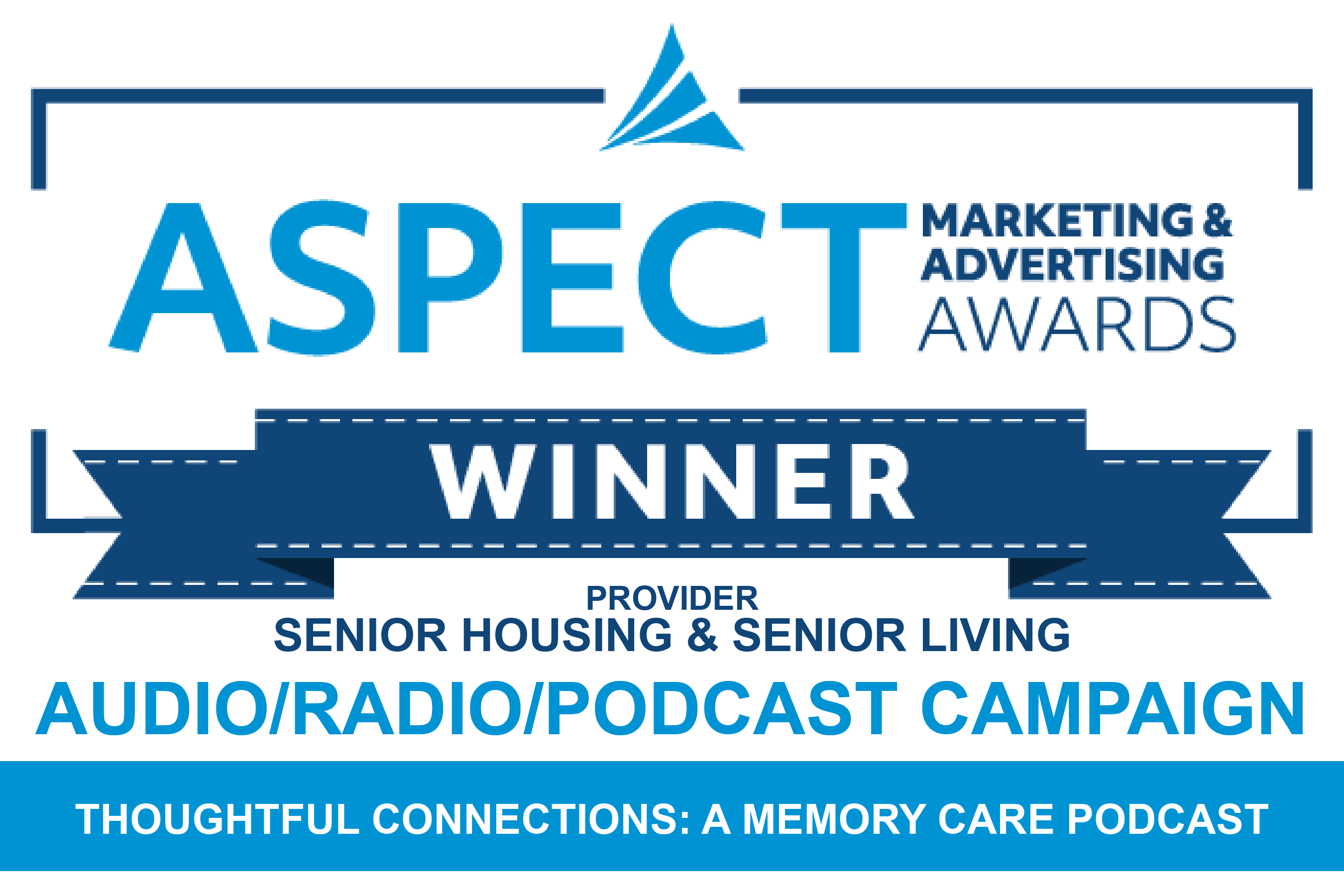 ASPECT MARKETING & ADVERTISING AWARDS

WINNER

PROVIDER
SENIOR HOUSING & SENIOR LIVING
AUDIO/RADIO/PODCAST CAMPAIGN

THOUGHTFUL CONNECTIONS: A MEMORY CARE PODCAST